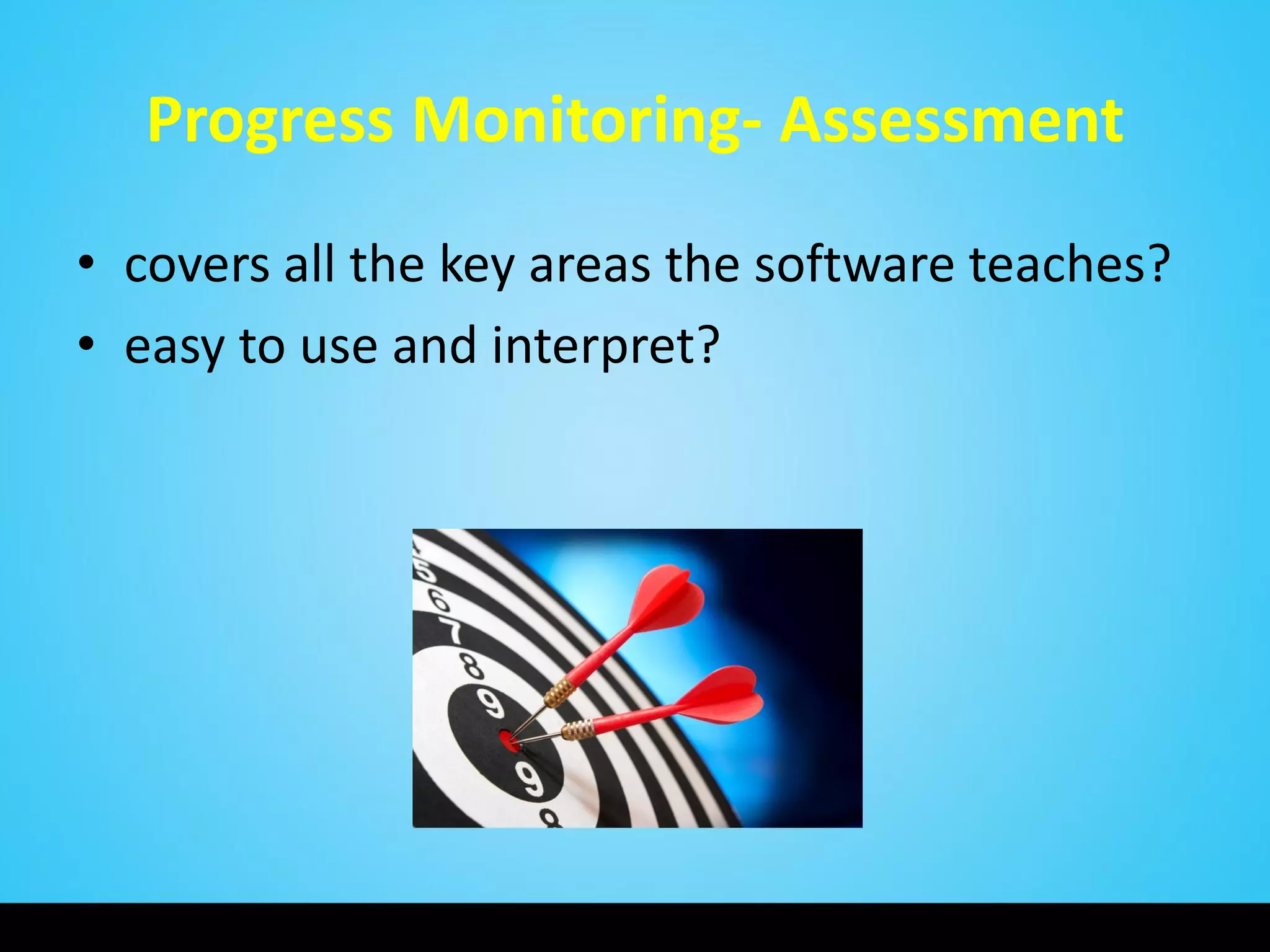 Progress Monitoring- Assessment

• covers all the key areas the software teaches?
• easy to use and interpret?

5
6
7
8
9
9
8